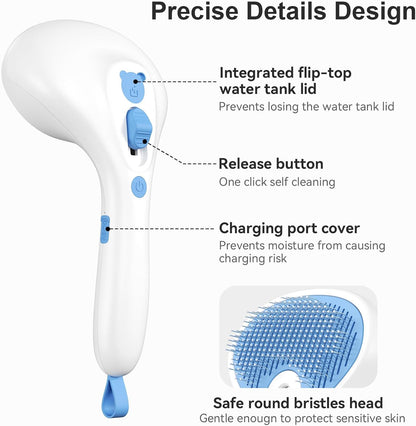 Precise Details Design

Integrated flip-top water tank lid
Prevents losing the water tank lid

Release button
One click self cleaning

Charging port cover
Prevents moisture from causing charging risk

Safe round bristles head
Gentle enough to protect sensitive skin